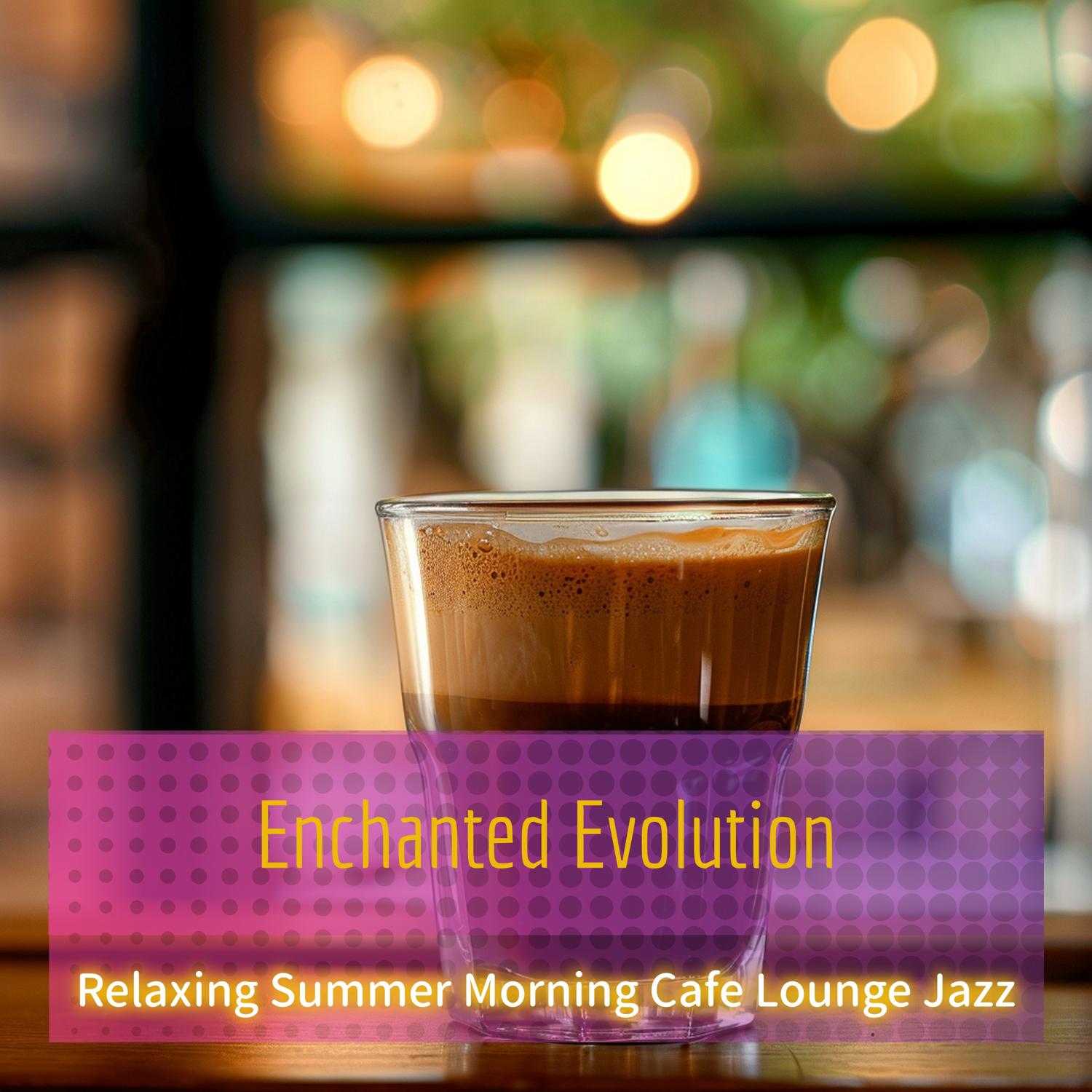 Enchanted Evolution

Relaxing Summer Morning Cafe Lounge Jazz